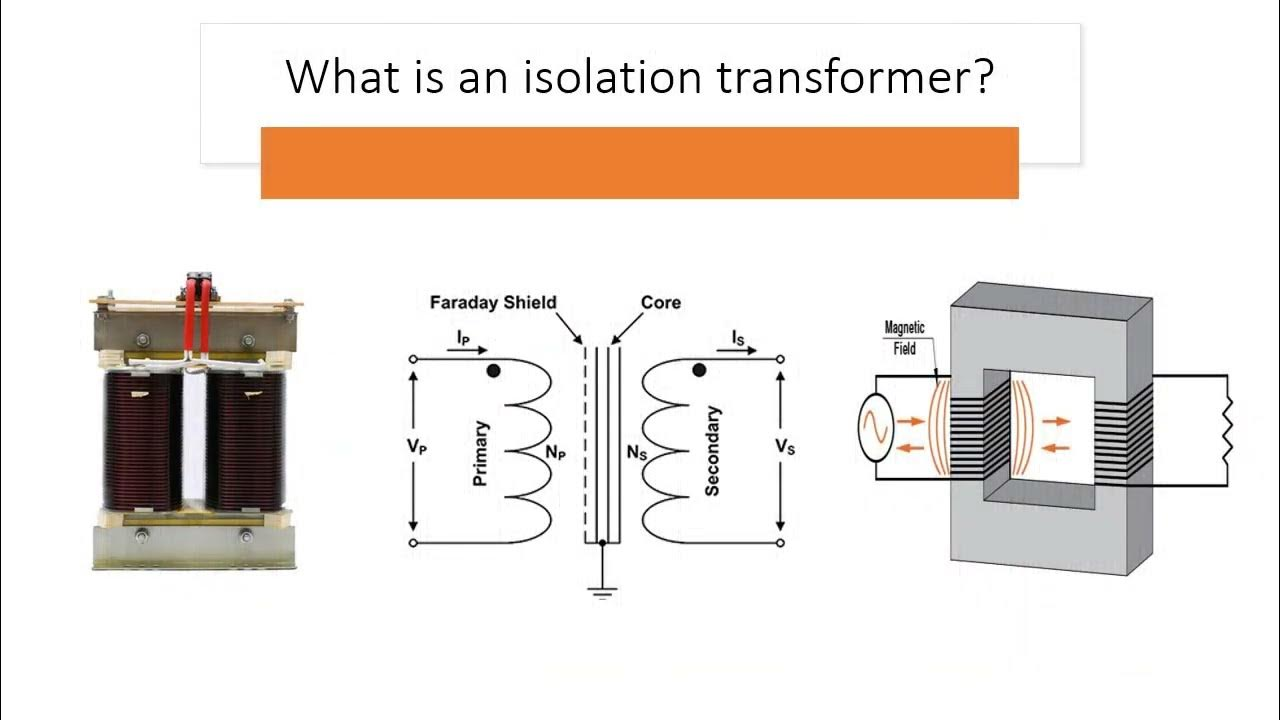 What is an isolation transformer?

Faraday Shield

Core

$I_P$

$I_S$

$V_P$

Primary

$N_P$

$N_S$

Secondary

$V_S$

Magnetic Field